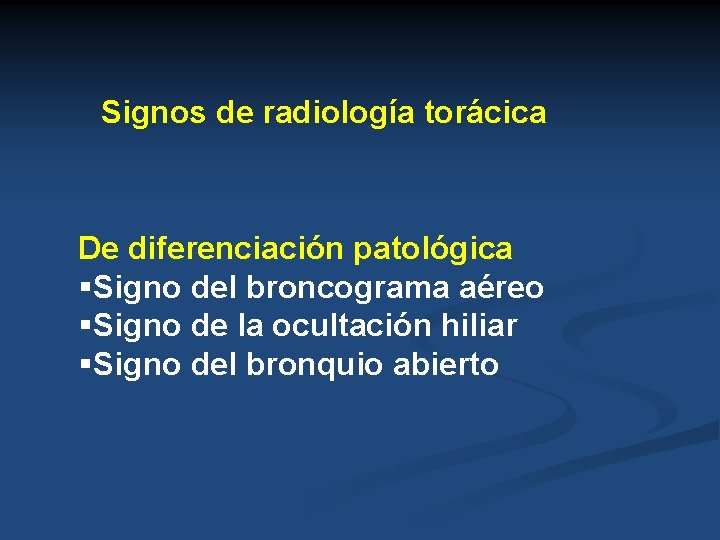 Signos de radiología torácica

De diferenciación patológica
▪Signo del broncograma aéreo
▪Signo de la ocultación hiliar
▪Signo del bronquio abierto